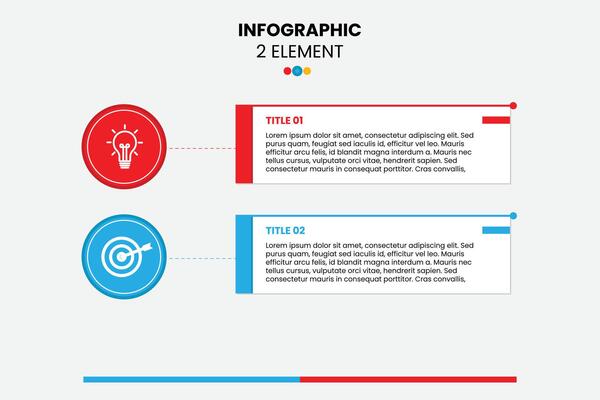 INFOGRAPHIC
2 ELEMENT

TITLE 01
Lorem ipsum dolor sit amet, consectetur adipiscing elit. Sed purus quam, feugiat sed iaculis id, efficitur vel leo. Mauris efficitur arcu felis, id blandit magna interdum a. Mauris nec tellus cursus, vulputate orci vitae, hendrerit sapien. Sed consectetur mauris in consequat porttitor. Cras convallis,

TITLE 02
Lorem ipsum dolor sit amet, consectetur adipiscing elit. Sed purus quam, feugiat sed iaculis id, efficitur vel leo. Mauris efficitur arcu felis, id blandit magna interdum a. Mauris nec tellus cursus, vulputate orci vitae, hendrerit sapien. Sed consectetur mauris in consequat porttitor. Cras convallis,